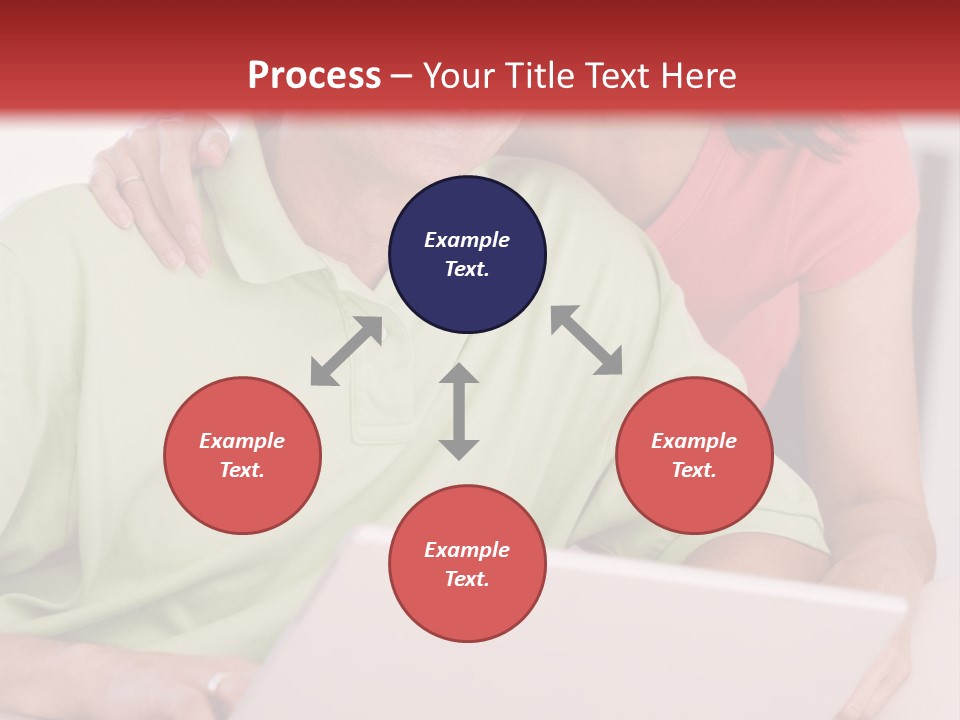 Process – Your Title Text Here

Example Text.

Example Text.

Example Text.

Example Text.